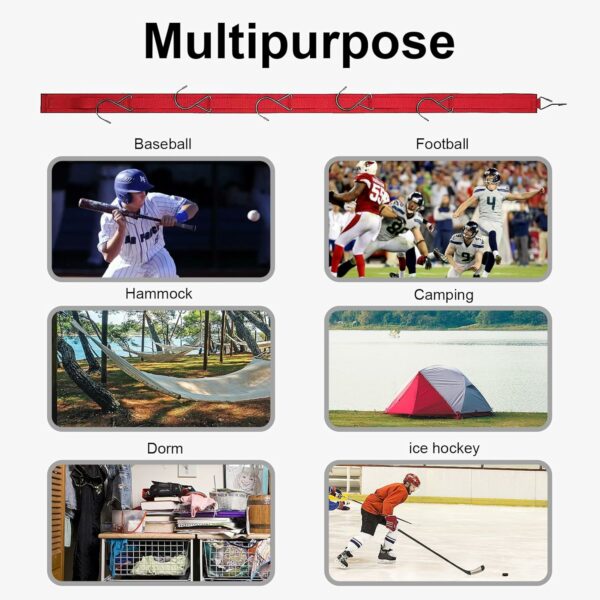 Multipurpose

Baseball

Football

Hammock

Camping

Dorm

ice hockey